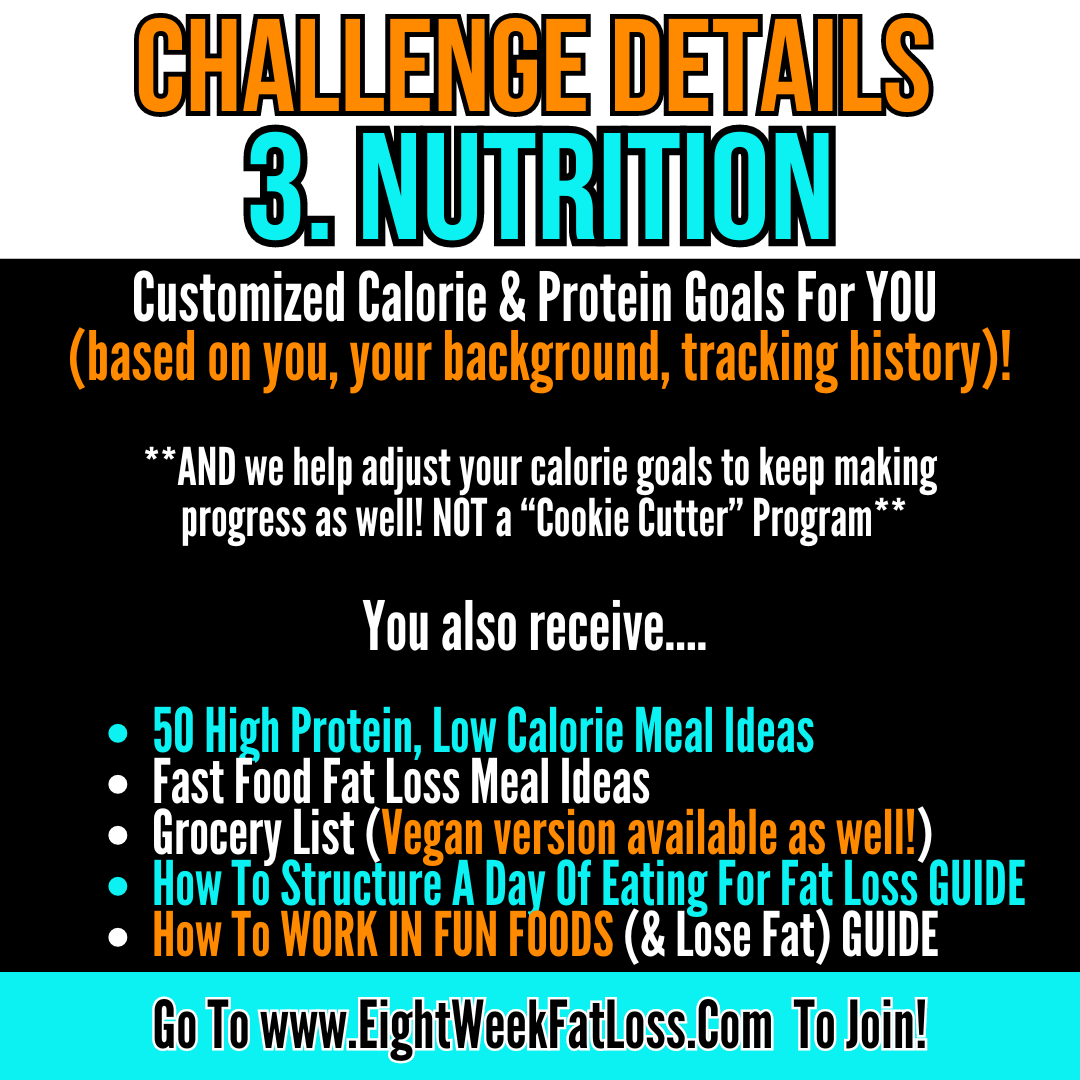 CHALLENGE DETAILS
3. NUTRITION

Customized Calorie & Protein Goals For YOU (based on you, your background, tracking history)!

**AND we help adjust your calorie goals to keep making progress as well! NOT a “Cookie Cutter” Program**

You also receive....

- 50 High Protein, Low Calorie Meal Ideas
- Fast Food Fat Loss Meal Ideas
- Grocery List (Vegan version available as well!)
- How To Structure A Day Of Eating For Fat Loss GUIDE
- How To WORK IN FUN FOODS (& Lose Fat) GUIDE

Go To www.EightWeekFatLoss.Com To Join!